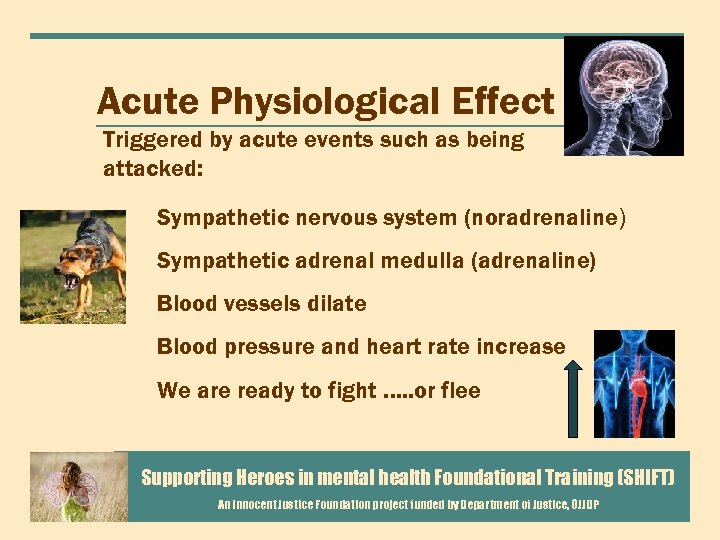 Acute Physiological Effect

Triggered by acute events such as being attacked:

Sympathetic nervous system (noradrenaline)

Sympathetic adrenal medulla (adrenaline)

Blood vessels dilate

Blood pressure and heart rate increase

We are ready to fight .....or flee

Supporting Heroes in mental health Foundational Training (SHIFT)

An Innocent Justice Foundation project funded by Department of Justice, OJJDP